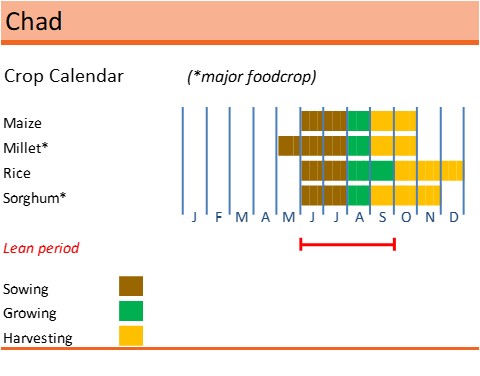 Chad

Crop Calendar (*major foodcrop)

Maize
Millet*
Rice
Sorghum*

J F M A M J J A S O N D

Lean period

Sowing
Growing
Harvesting